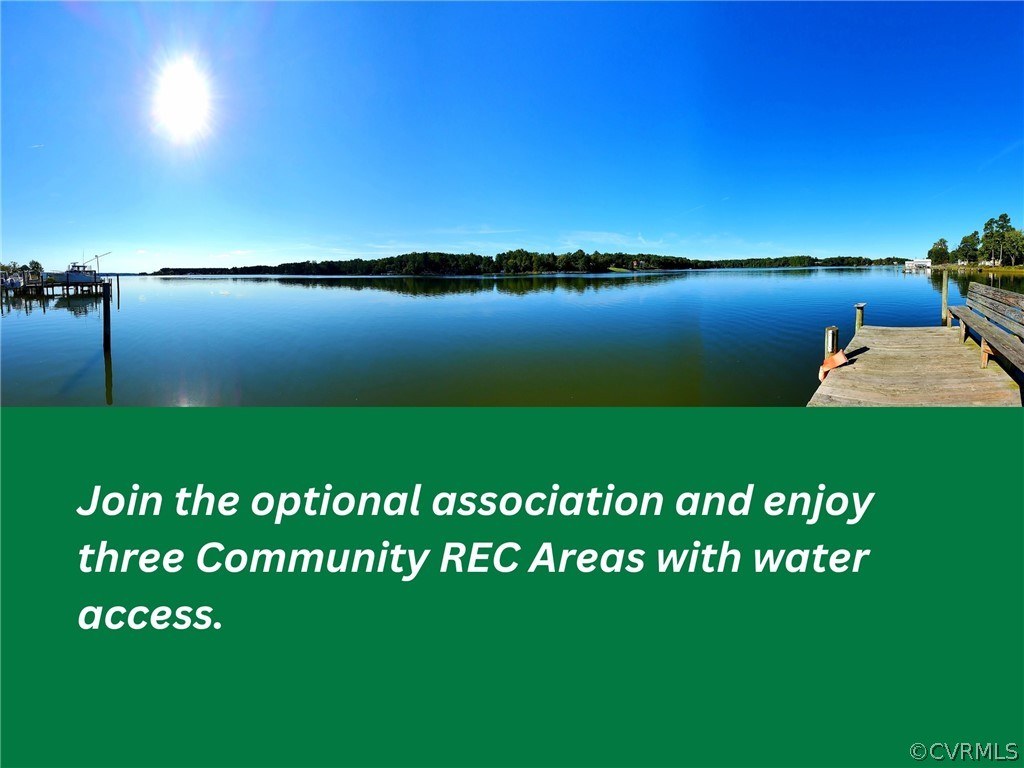 Join the optional association and enjoy three Community REC Areas with water access.

©CVRMLS